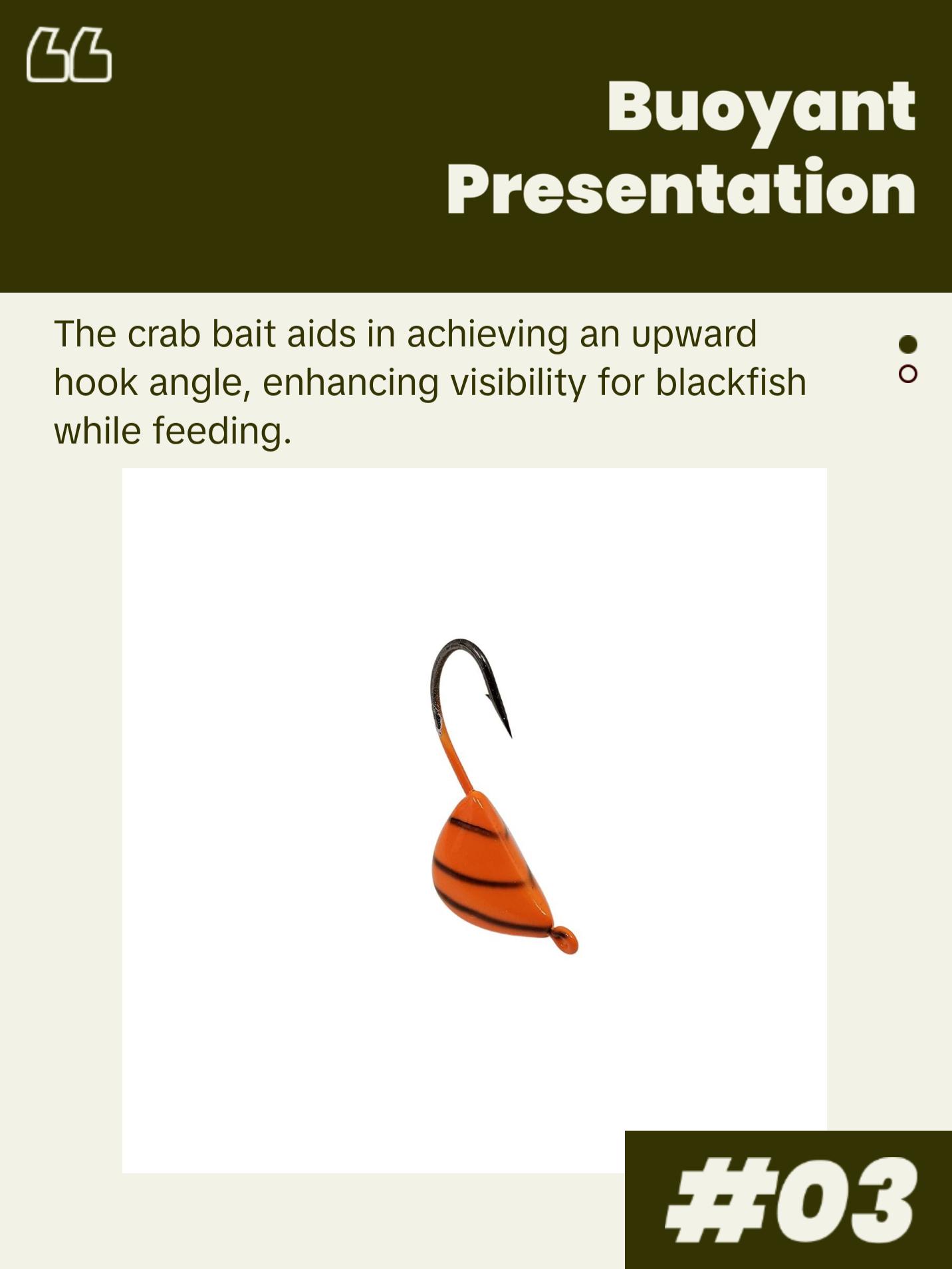 “

Buoyant Presentation

The crab bait aids in achieving an upward hook angle, enhancing visibility for blackfish while feeding.

#03